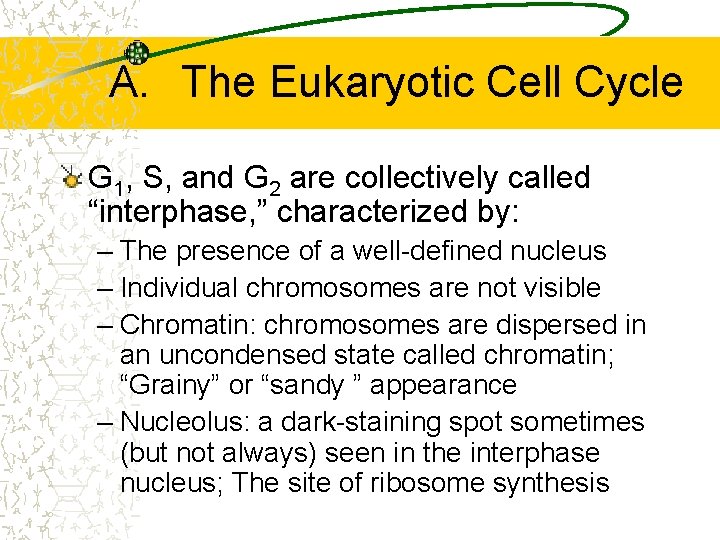 A. The Eukaryotic Cell Cycle

$G_1$, S, and $G_2$ are collectively called “interphase,” characterized by:

– The presence of a well-defined nucleus
– Individual chromosomes are not visible
– Chromatin: chromosomes are dispersed in an uncondensed state called chromatin; “Grainy” or “sandy ” appearance
– Nucleolus: a dark-staining spot sometimes (but not always) seen in the interphase nucleus; The site of ribosome synthesis